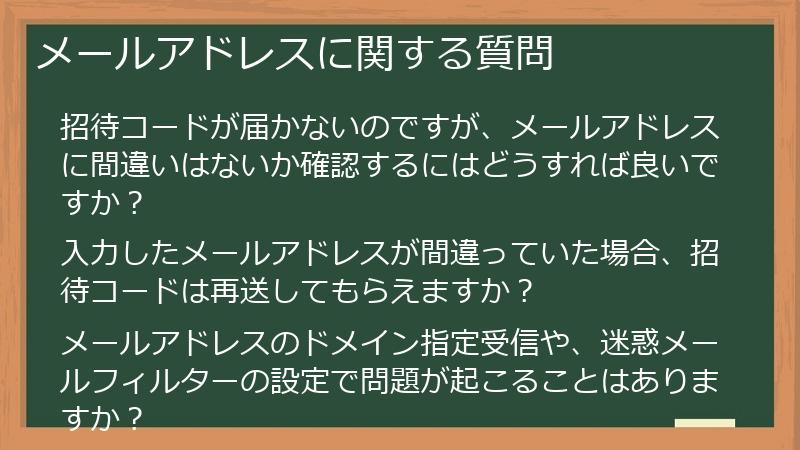 メールアドレスに関する質問

招待コードが届かないのですが、メールアドレスに間違いはないか確認するにはどうすれば良いですか？

入力したメールアドレスが間違っていた場合、招待コードは再送してもらえますか？

メールアドレスのドメイン指定受信や、迷惑メールフィルターの設定で問題が起こることはありますか？